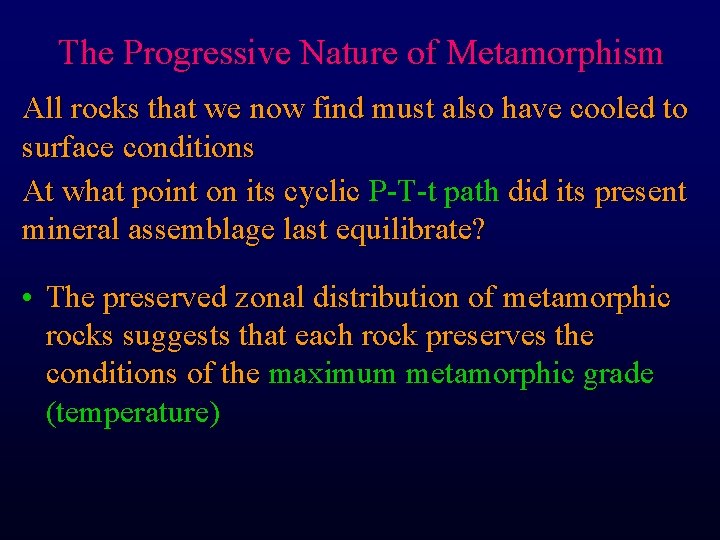 The Progressive Nature of Metamorphism

All rocks that we now find must also have cooled to surface conditions

At what point on its cyclic P-T-t path did its present mineral assemblage last equilibrate?

• The preserved zonal distribution of metamorphic rocks suggests that each rock preserves the conditions of the maximum metamorphic grade (temperature)